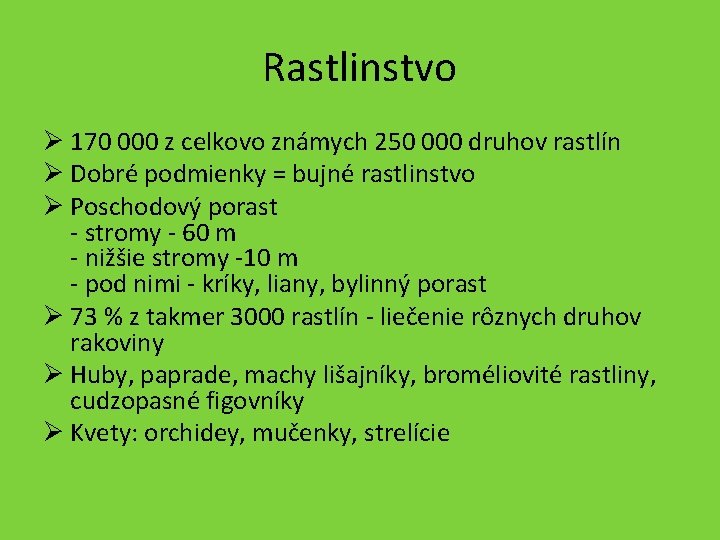 Rastlinstvo

➢ 170 000 z celkovo známych 250 000 druhov rastlín
➢ Dobré podmienky = bujné rastlinstvo
➢ Poschodový porast
- stromy - 60 m
- nižšie stromy -10 m
- pod nimi - kríky, liany, bylinný porast
➢ 73 % z takmer 3000 rastlín - liečenie rôznych druhov rakoviny
➢ Huby, paprade, machy lišajníky, broméliovité rastliny, cudzopasné figovníky
➢ Kvety: orchidey, mučenky, strelície